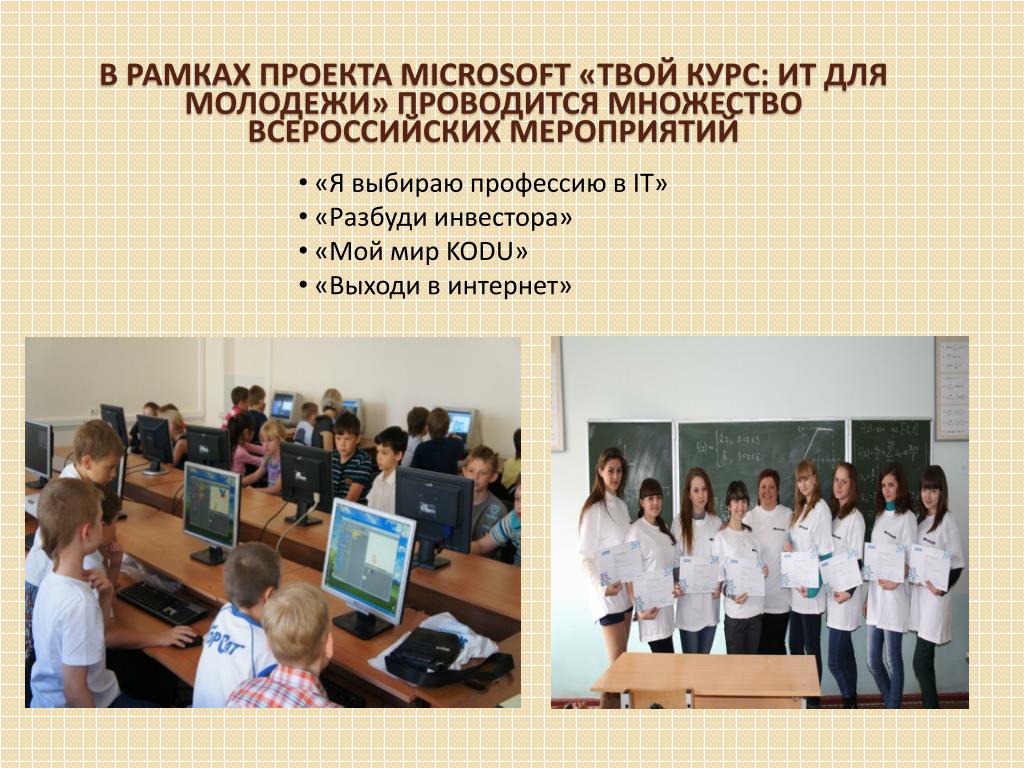 В РАМКАХ ПРОЕКТА MICROSOFT «ТВОЙ КУРС: ИТ ДЛЯ МОЛОДЕЖИ» ПРОВОДИТСЯ МНОЖЕСТВО ВСЕРОССИЙСКИХ МЕРОПРИЯТИЙ

• «Я выбираю профессию в IT»
• «Разбуди инвестора»
• «Мой мир KODU»
• «Выходи в интернет»